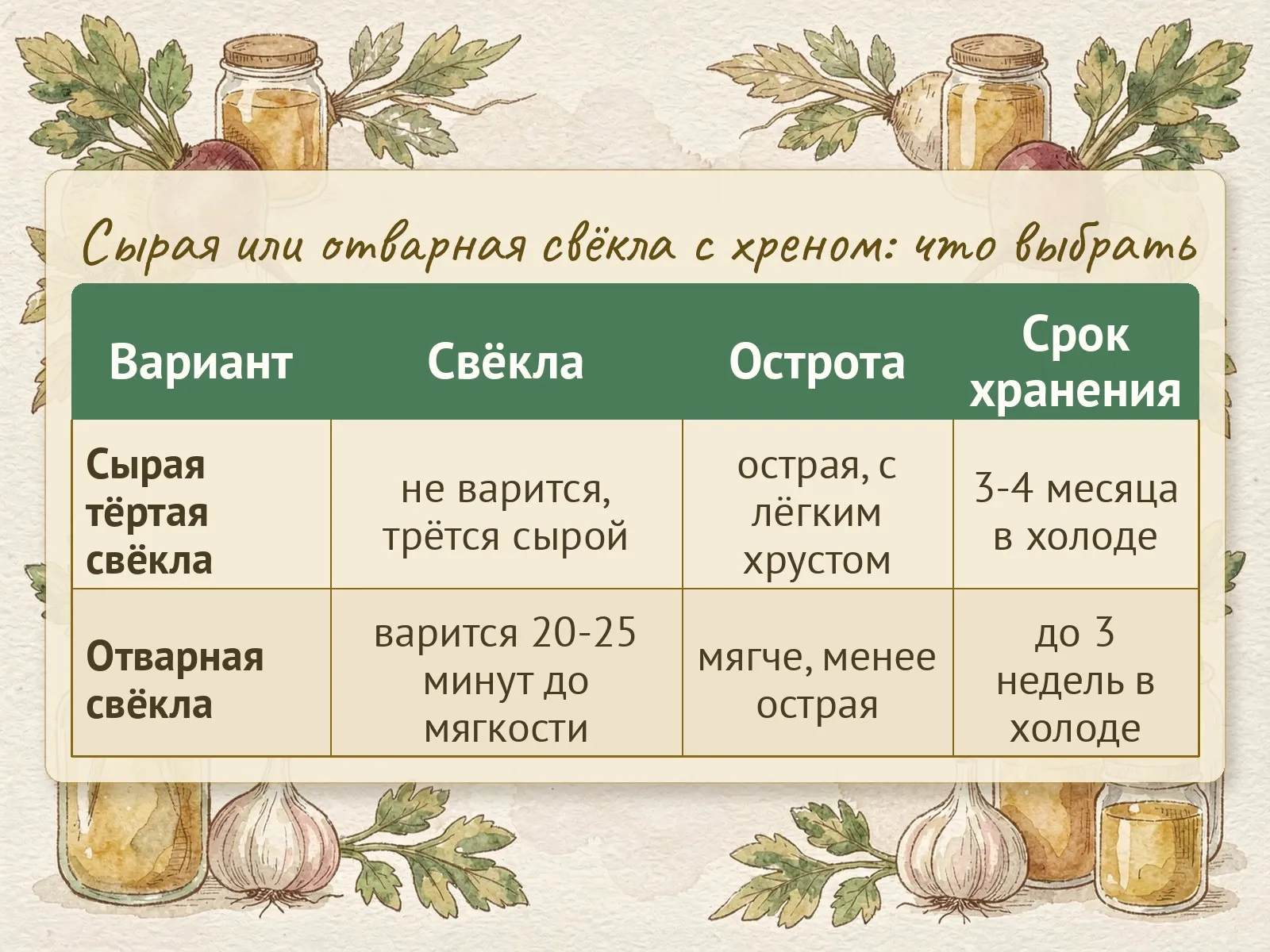 Сырая или отварная свёкла с хреном: что выбрать

| Вариант | Свёкла | Острота | Срок хранения |
|---|---|---|---|
| Сырая тёртая свёкла | не варится, трётся сырой | острая, с лёгким хрустом | 3-4 месяца в холоде |
| Отварная свёкла | варится 20-25 минут до мягкости | мягче, менее острая | до 3 недель в холоде |